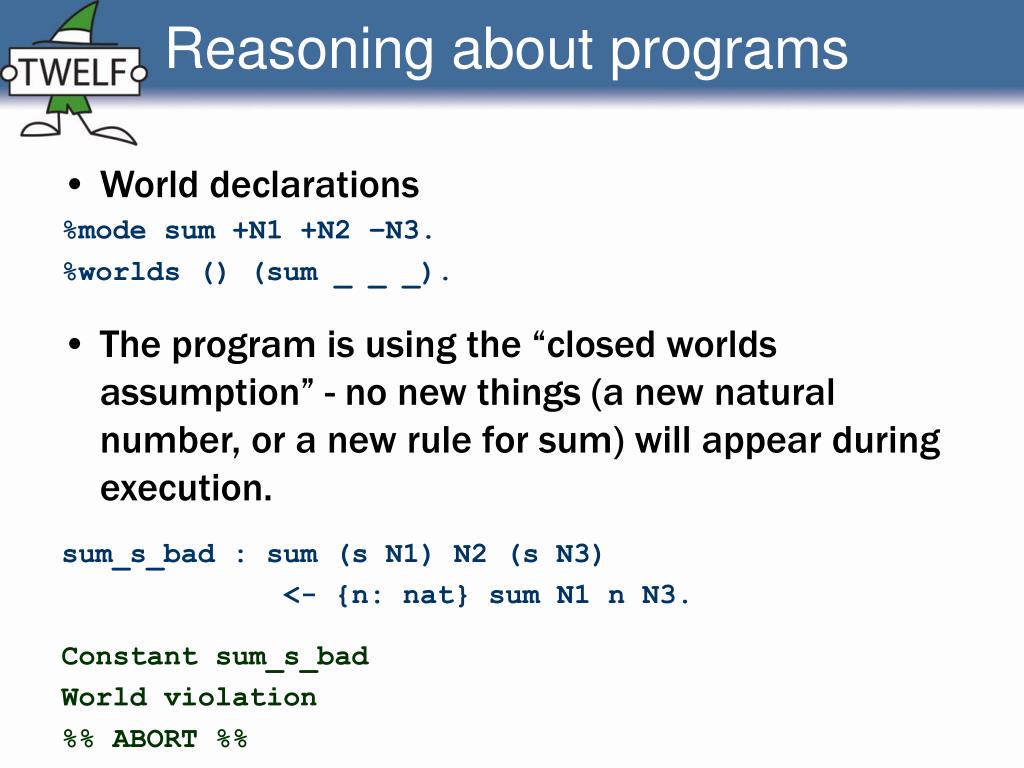 TWELF

Reasoning about programs

• World declarations

%mode sum +N1 +N2 –N3.
%worlds () (sum _ _ _).

• The program is using the “closed worlds assumption” - no new things (a new natural number, or a new rule for sum) will appear during execution.

sum_s_bad : sum (s N1) N2 (s N3)
<- {n: nat} sum N1 n N3.

Constant sum_s_bad
World violation
%% ABORT %%